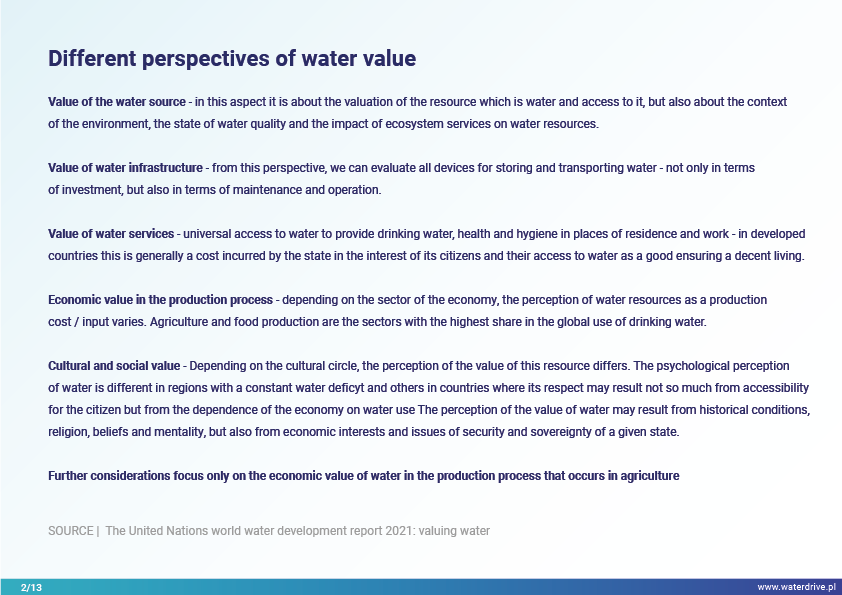 Different perspectives of water value

Value of the water source - in this aspect it is about the valuation of the resource which is water and access to it, but also about the context of the environment, the state of water quality and the impact of ecosystem services on water resources.

Value of water infrastructure - from this perspective, we can evaluate all devices for storing and transporting water - not only in terms of investment, but also in terms of maintenance and operation.

Value of water services - universal access to water to provide drinking water, health and hygiene in places of residence and work - in developed countries this is generally a cost incurred by the state in the interest of its citizens and their access to water as a good ensuring a decent living.

Economic value in the production process - depending on the sector of the economy, the perception of water resources as a production cost / input varies. Agriculture and food production are the sectors with the highest share in the global use of drinking water.

Cultural and social value - Depending on the cultural circle, the perception of the value of this resource differs. The psychological perception of water is different in regions with a constant water deficyt and others in countries where its respect may result not so much from accessibility for the citizen but from the dependence of the economy on water use The perception of the value of water may result from historical conditions, religion, beliefs and mentality, but also from economic interests and issues of security and sovereignty of a given state.

Further considerations focus only on the economic value of water in the production process that occurs in agriculture

SOURCE | The United Nations world water development report 2021: valuing water

2/13

www.waterdrive.pl